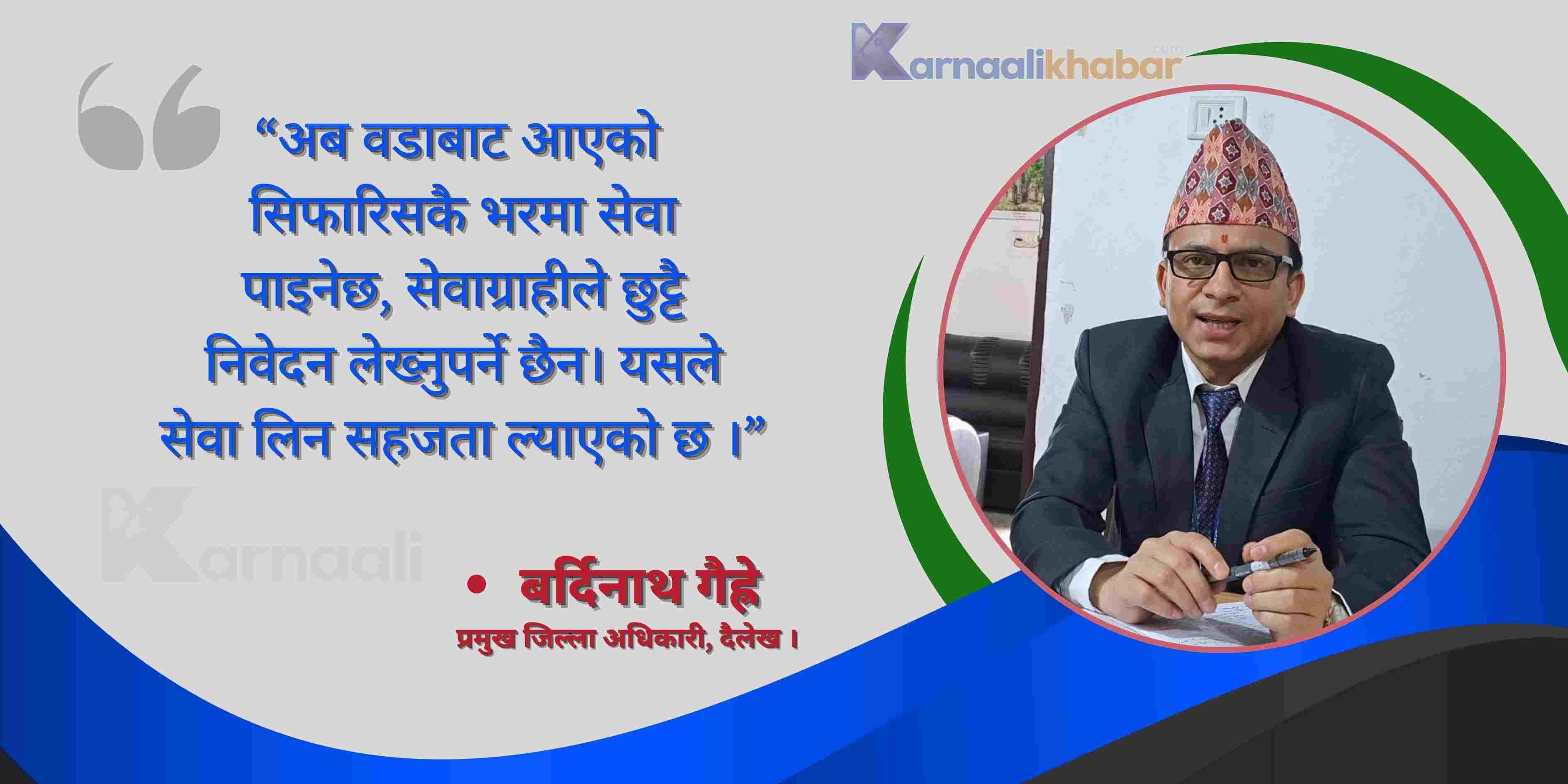 Karnaalikhabar.com

“अब वडाबाट आएको सिफारिसकै भरमा सेवा पाइनेछ, सेवाग्राहीले छुट्टै निवेदन लेख्नुपर्ने छैन। यसले सेवा लिन सहजता ल्याएको छ ।”

Karnaali

• बर्दिनाथ गैह्रे
प्रमुख जिल्ला अधिकारी, दैलेख ।